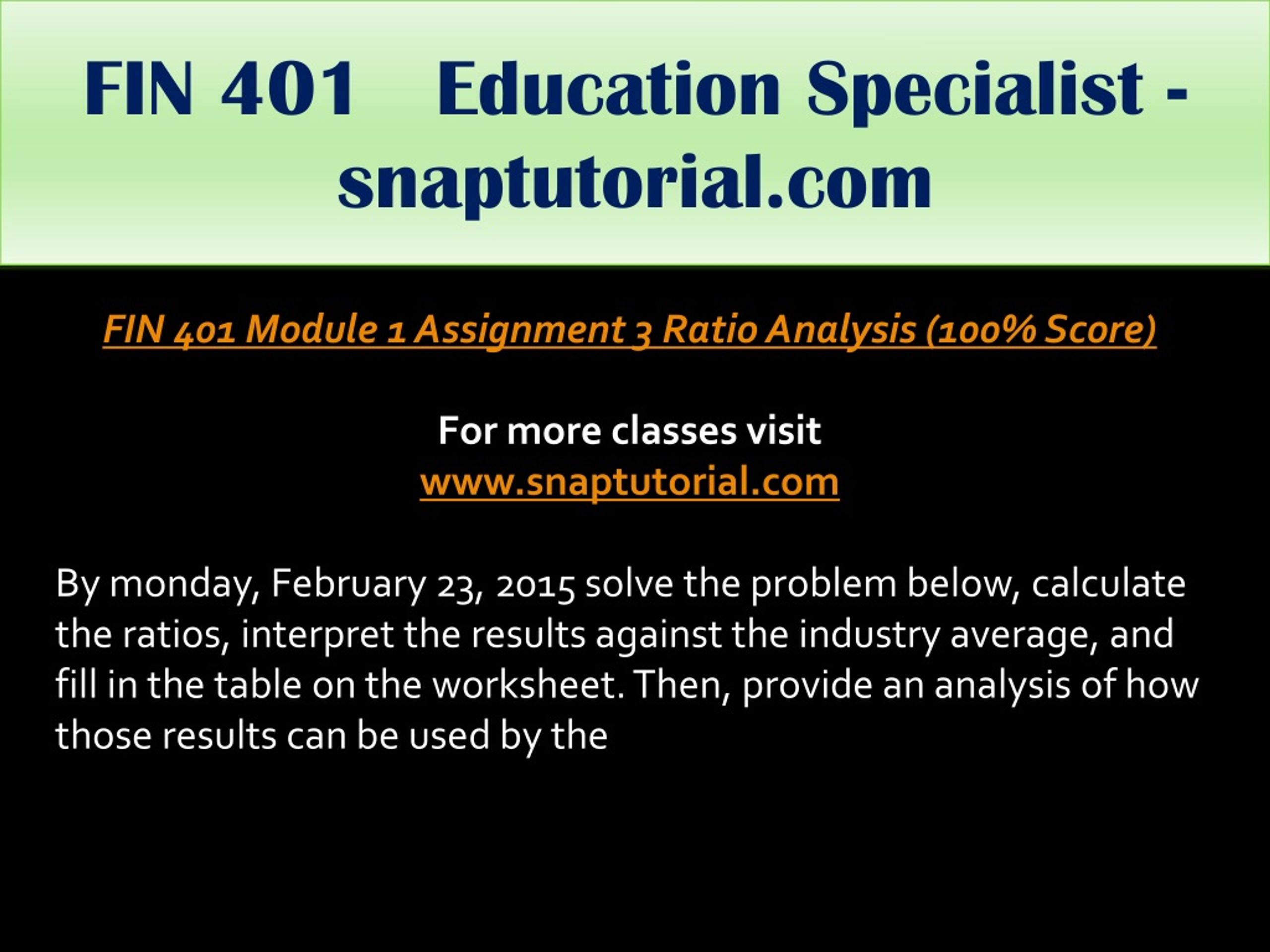 FIN 401 Education Specialist - snaptutorial.com

FIN 401 Module 1 Assignment 3 Ratio Analysis (100% Score)

For more classes visit
www.snaptutorial.com

By monday, February 23, 2015 solve the problem below, calculate the ratios, interpret the results against the industry average, and fill in the table on the worksheet. Then, provide an analysis of how those results can be used by the